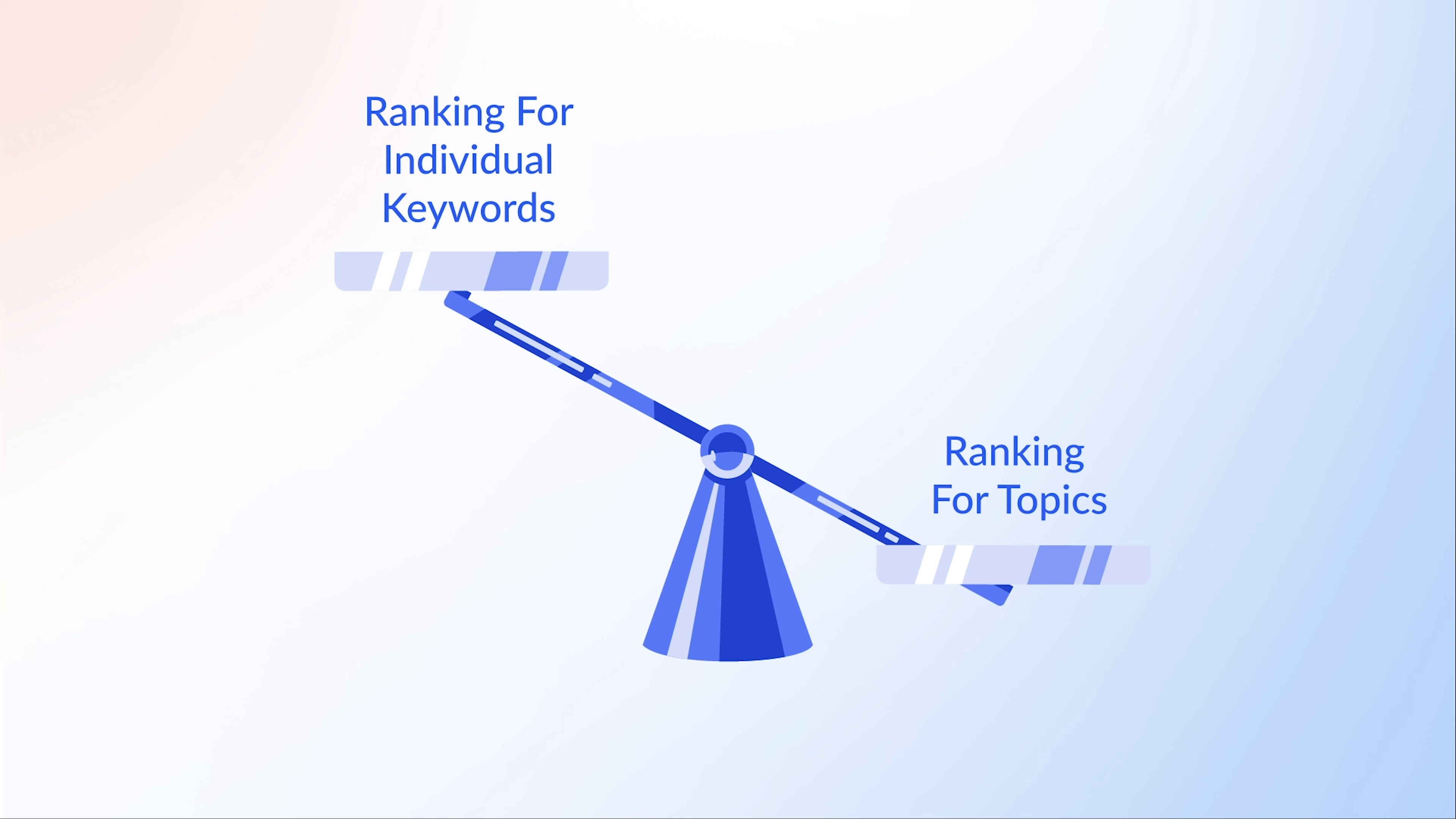 Ranking For Individual Keywords

Ranking For Topics